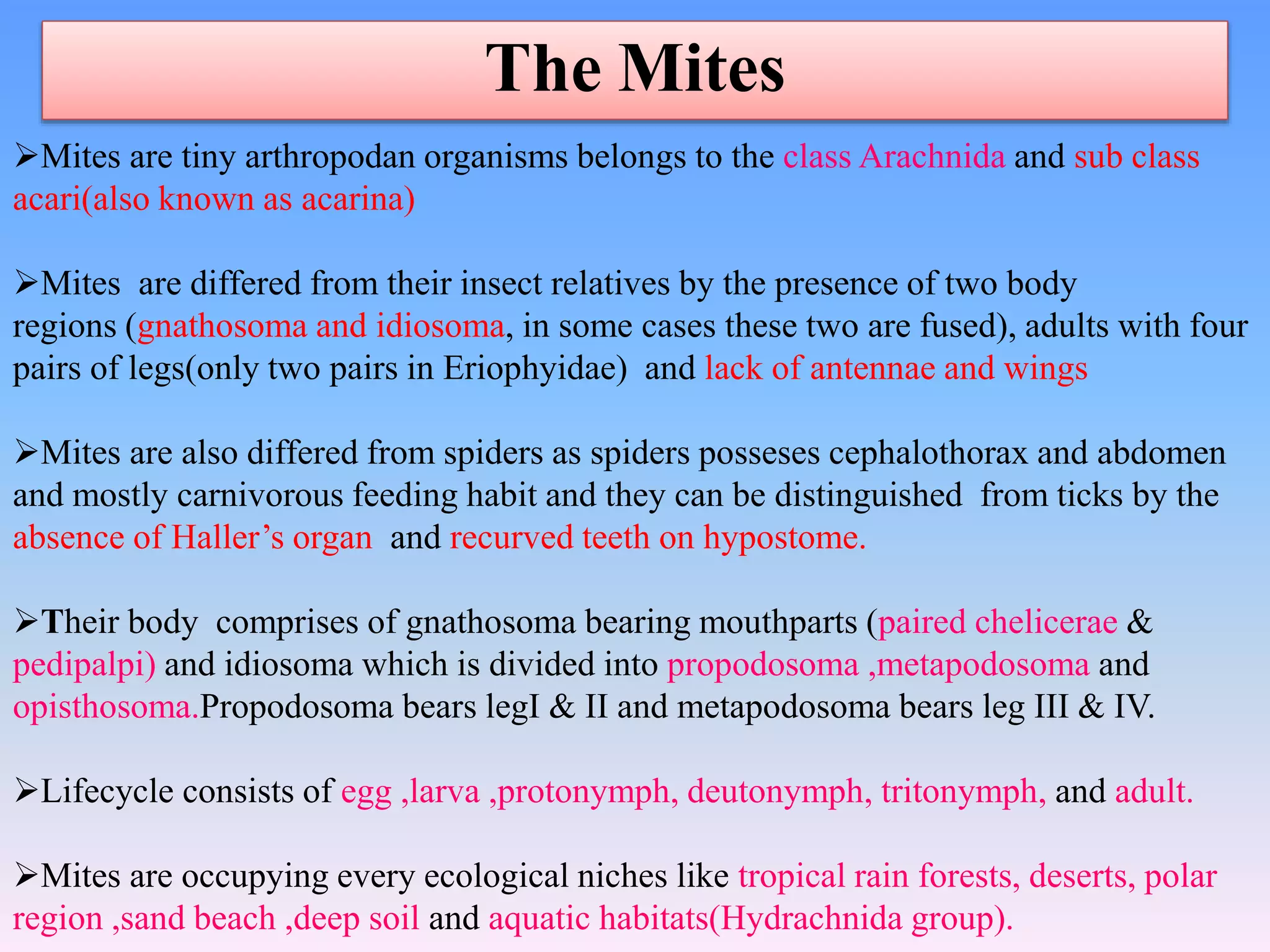 The Mites

➢Mites are tiny arthropodan organisms belongs to the class Arachnida and sub class acari(also known as acarina)

➢Mites  are differed from their insect relatives by the presence of two body regions (gnathosoma and idiosoma, in some cases these two are fused), adults with four pairs of legs(only two pairs in Eriophyidae)  and lack of antennae and wings

➢Mites are also differed from spiders as spiders posseses cephalothorax and abdomen and mostly carnivorous feeding habit and they can be distinguished  from ticks by the absence of Haller's organ  and recurved teeth on hypostome.

➢Their body  comprises of gnathosoma bearing mouthparts (paired chelicerae & pedipalpi) and idiosoma which is divided into propodosoma ,metapodosoma and opisthosoma.Propodosoma bears legI & II and metapodosoma bears leg III & IV.

➢Lifecycle consists of egg ,larva ,protonymph, deutonymph, tritonymph, and adult.

➢Mites are occupying every ecological niches like tropical rain forests, deserts, polar region ,sand beach ,deep soil and aquatic habitats(Hydrachnida group).